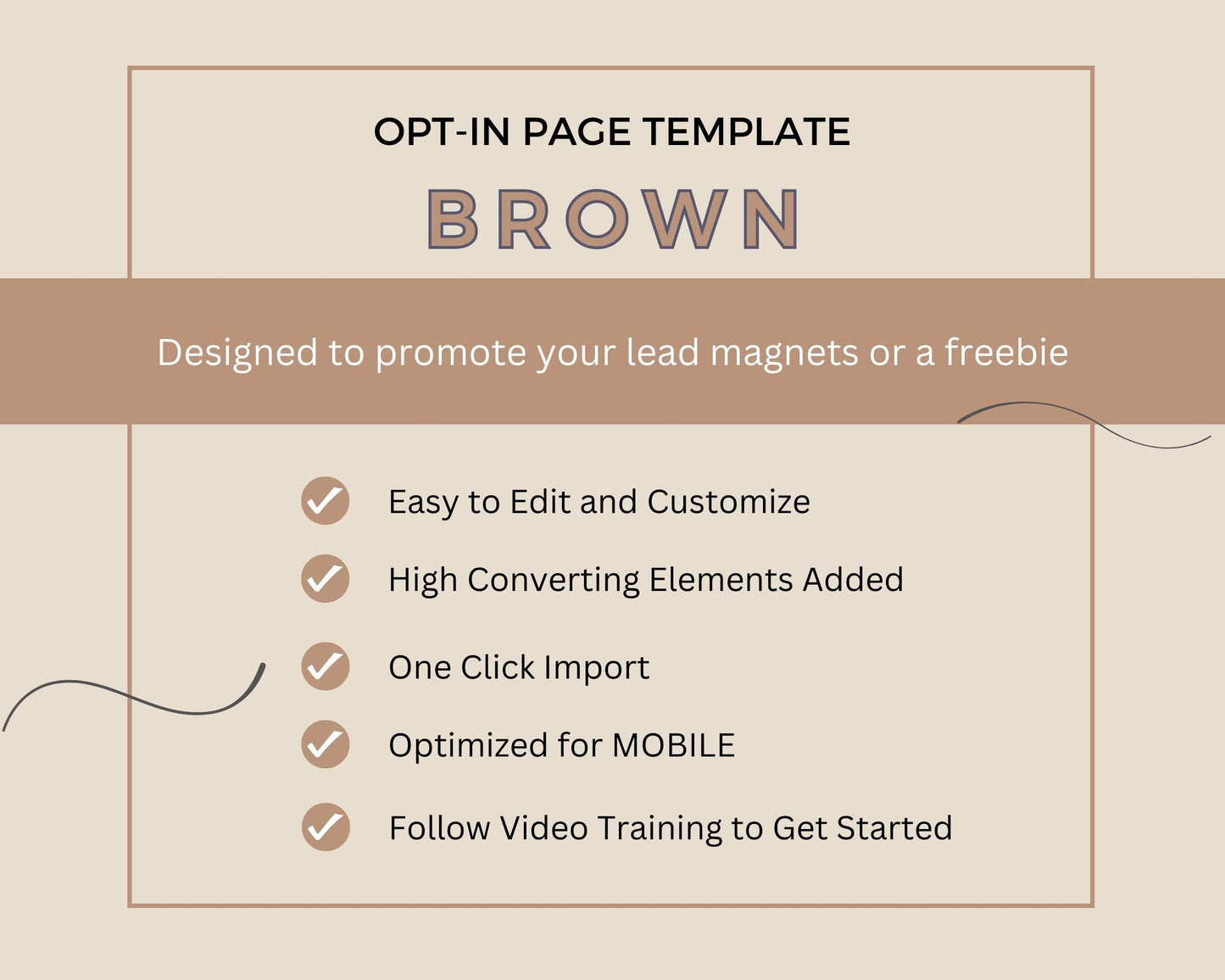 OPT-IN PAGE TEMPLATE
BROWN

Designed to promote your lead magnets or a freebie

Easy to Edit and Customize
High Converting Elements Added
One Click Import
Optimized for MOBILE
Follow Video Training to Get Started